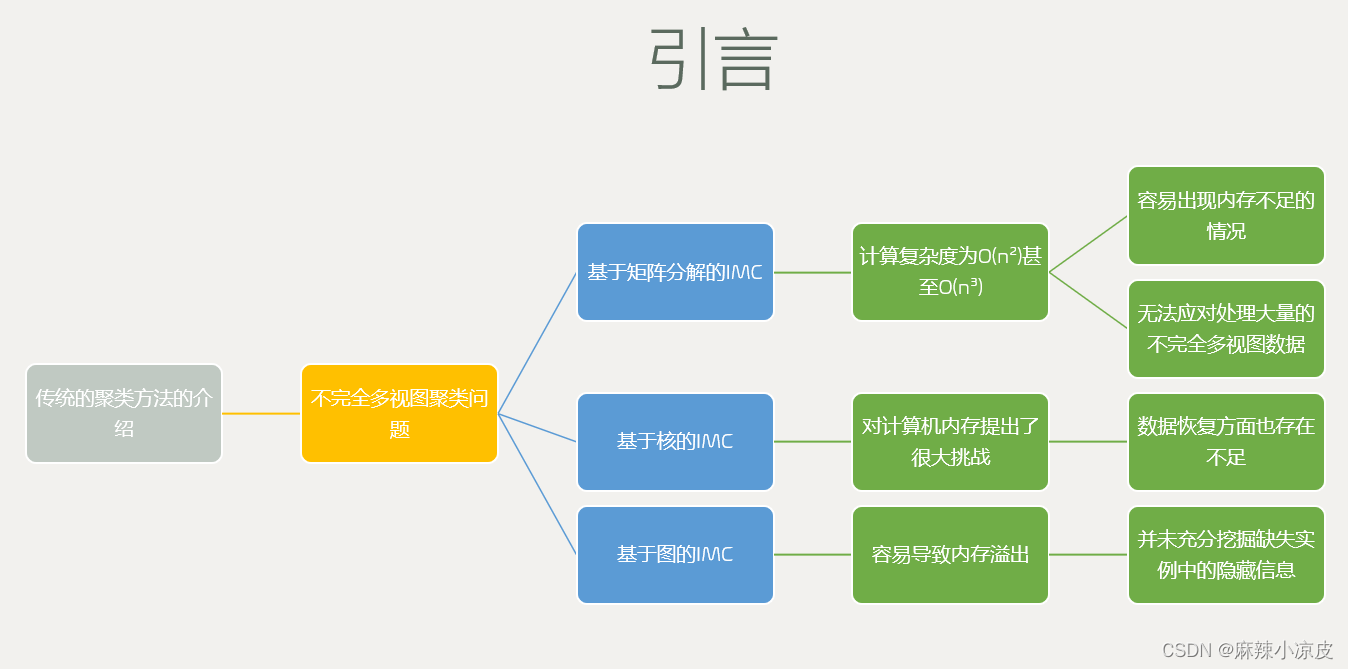 引言

传统的聚类方法的介绍

不完全多视图聚类问题

基于矩阵分解的IMC

计算复杂度为$O(n^2)$甚至$O(n^3)$

容易出现内存不足的情况

无法应对处理大量的不完全多视图数据

基于核的IMC

对计算机内存提出了很大挑战

数据恢复方面也存在不足

基于图的IMC

容易导致内存溢出

并未充分挖掘缺失实例中的隐藏信息

CSDN @麻辣小凉皮